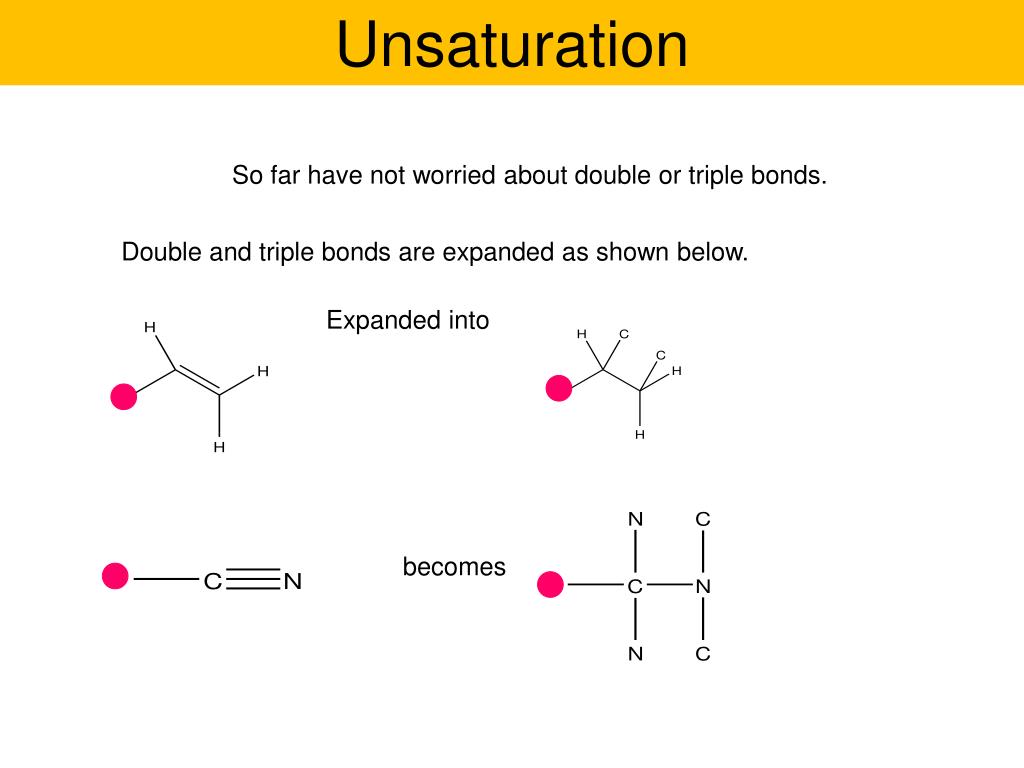 Unsaturation

So far have not worried about double or triple bonds.

Double and triple bonds are expanded as shown below.

H
H
H

Expanded into

H C
C
H
H

C N

becomes

N C
C N
N C